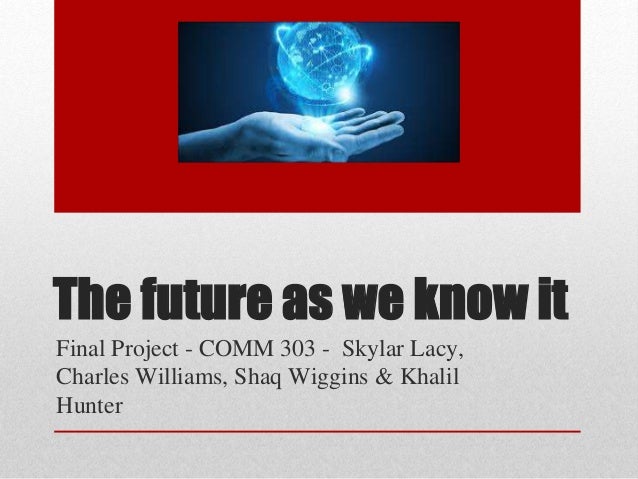 The future as we know it

Final Project - COMM 303 - Skylar Lacy, Charles Williams, Shaq Wiggins & Khalil Hunter